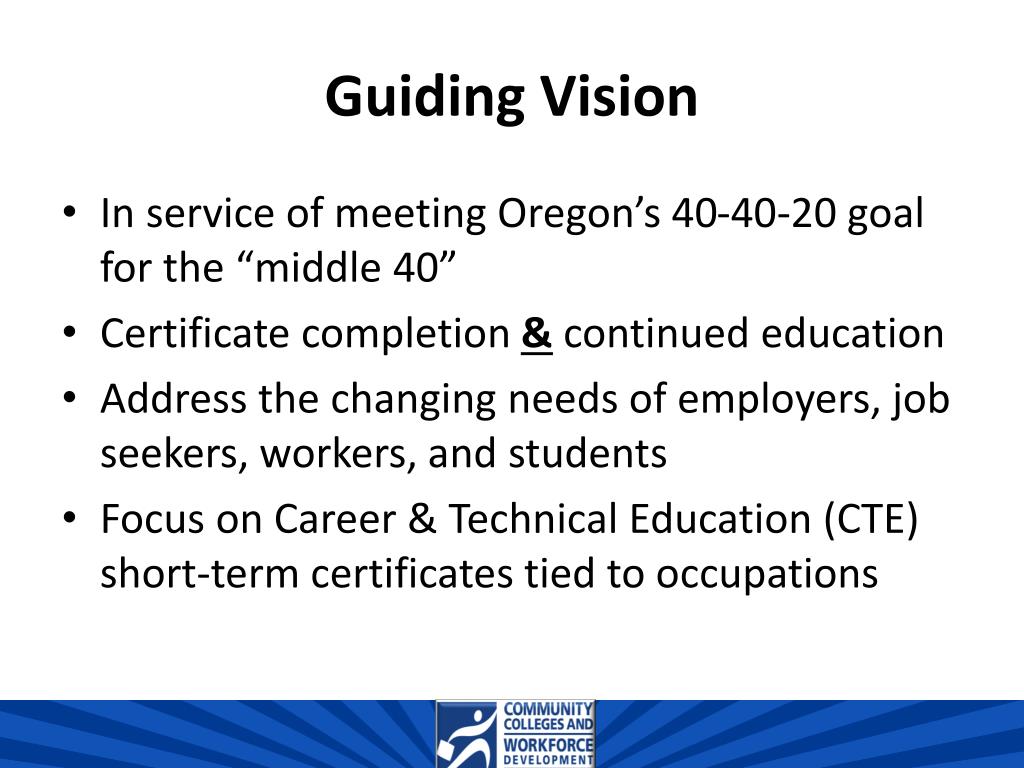 Guiding Vision

• In service of meeting Oregon's 40-40-20 goal for the "middle 40"
• Certificate completion & continued education
• Address the changing needs of employers, job seekers, workers, and students
• Focus on Career & Technical Education (CTE) short-term certificates tied to occupations

COMMUNITY COLLEGES AND WORKFORCE DEVELOPMENT